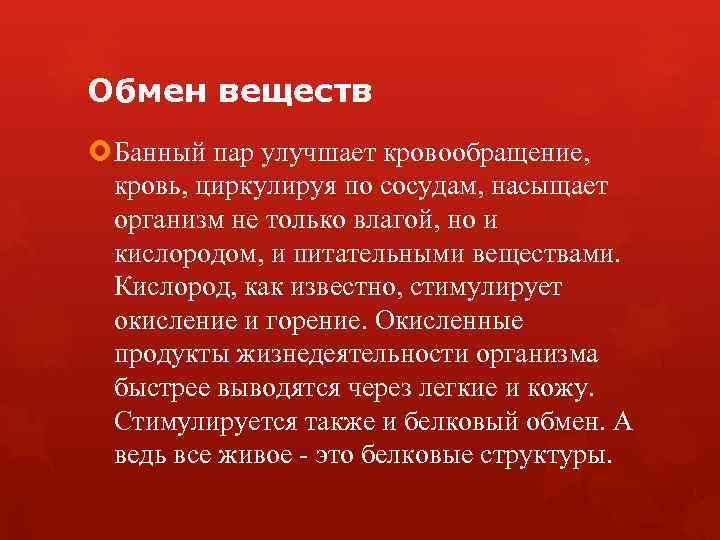 Обмен веществ

Банный пар улучшает кровообращение, кровь, циркулируя по сосудам, насыщает организм не только влагой, но и кислородом, и питательными веществами. Кислород, как известно, стимулирует окисление и горение. Окисленные продукты жизнедеятельности организма быстрее выводятся через легкие и кожу. Стимулируется также и белковый обмен. А ведь все живое - это белковые структуры.